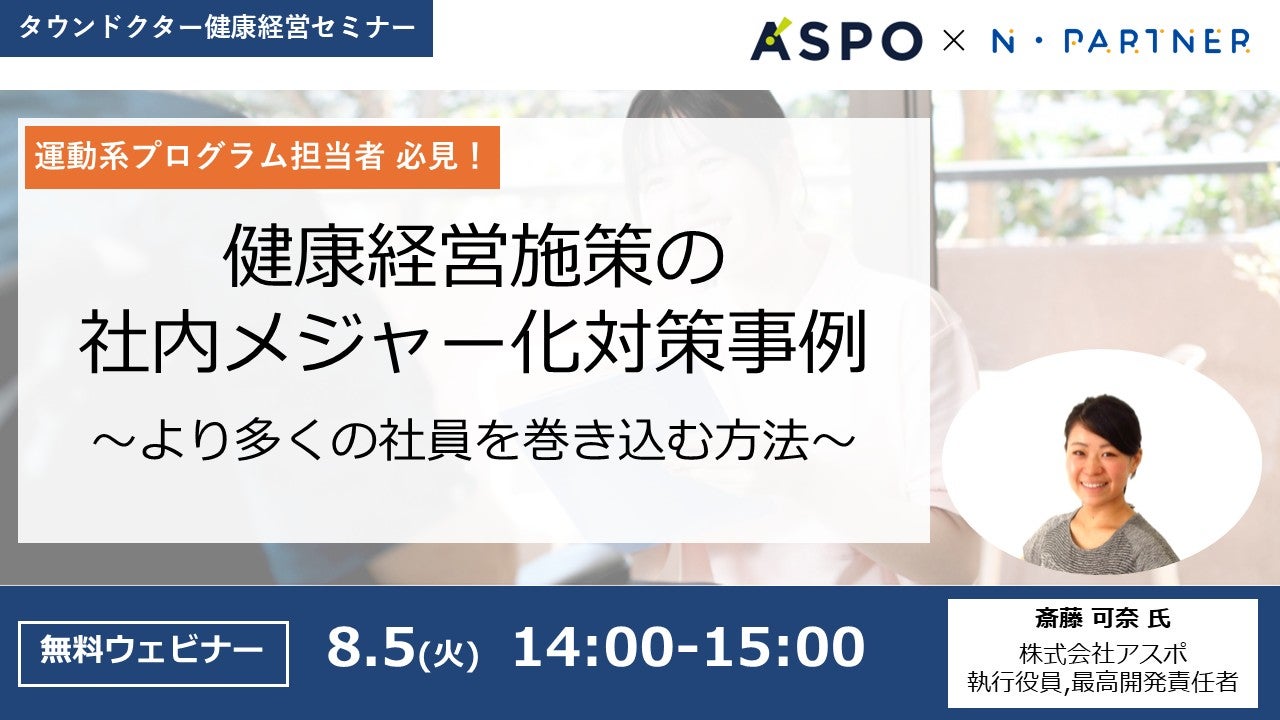 タウンドクター健康経営セミナー

ASPO × N・PARTNER

運動系プログラム担当者 必見！

健康経営施策の
社内メジャー化対策事例

～より多くの社員を巻き込む方法～

無料ウェビナー

8.5(火) 14:00-15:00

斎藤 可奈 氏
株式会社アスポ
執行役員,最高開発責任者